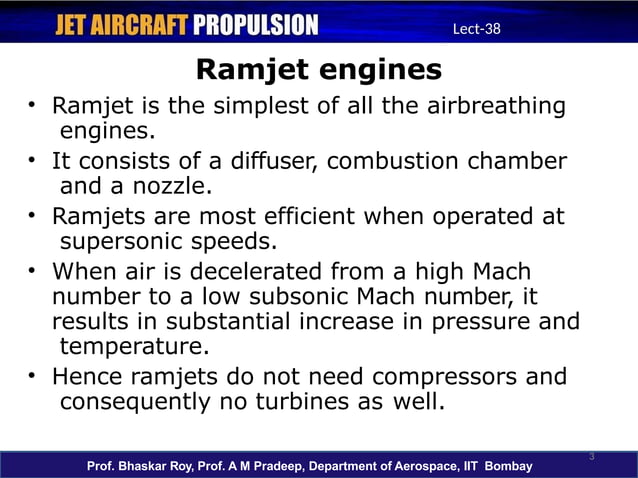 JET AIRCRAFT PROPULSION Lect-38

Ramjet engines

• Ramjet is the simplest of all the airbreathing engines.

• It consists of a diffuser, combustion chamber and a nozzle.

• Ramjets are most efficient when operated at supersonic speeds.

• When air is decelerated from a high Mach number to a low subsonic Mach number, it results in substantial increase in pressure and temperature.

• Hence ramjets do not need compressors and consequently no turbines as well.

3

Prof. Bhaskar Roy, Prof. A M Pradeep, Department of Aerospace, IIT Bombay